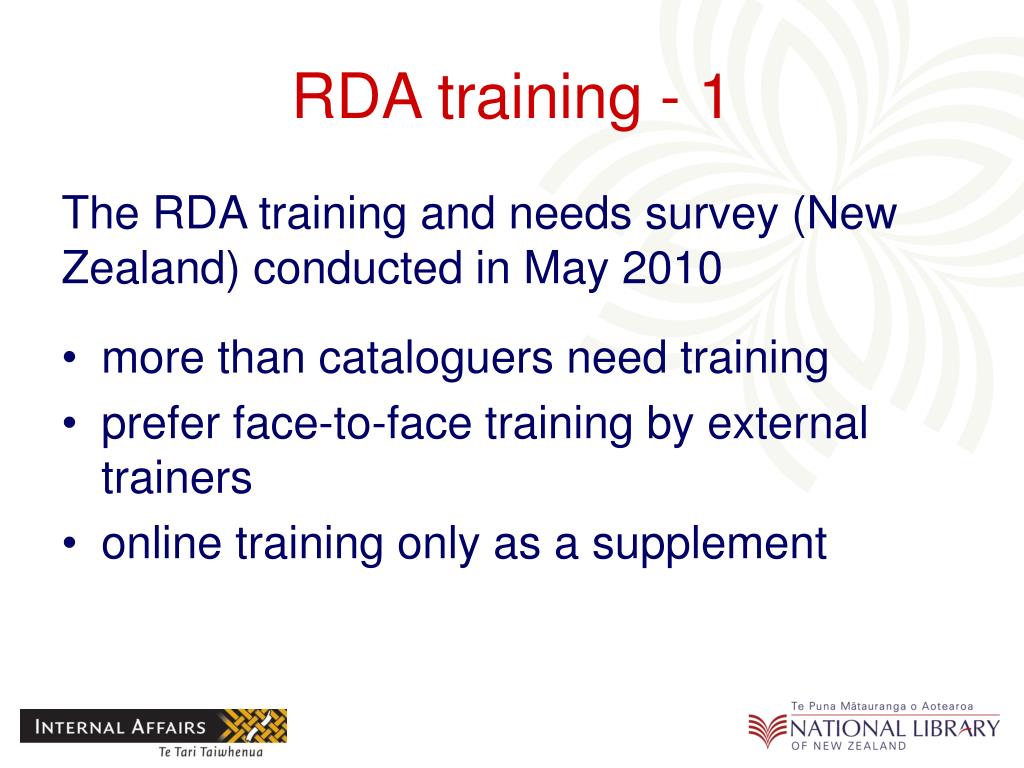 RDA training - 1

The RDA training and needs survey (New Zealand) conducted in May 2010

• more than cataloguers need training
• prefer face-to-face training by external trainers
• online training only as a supplement

INTERNAL AFFAIRS
Te Tari Taiwhenua

Te Puna Mātauranga o Aotearoa
NATIONAL LIBRARY
OF NEW ZEALAND